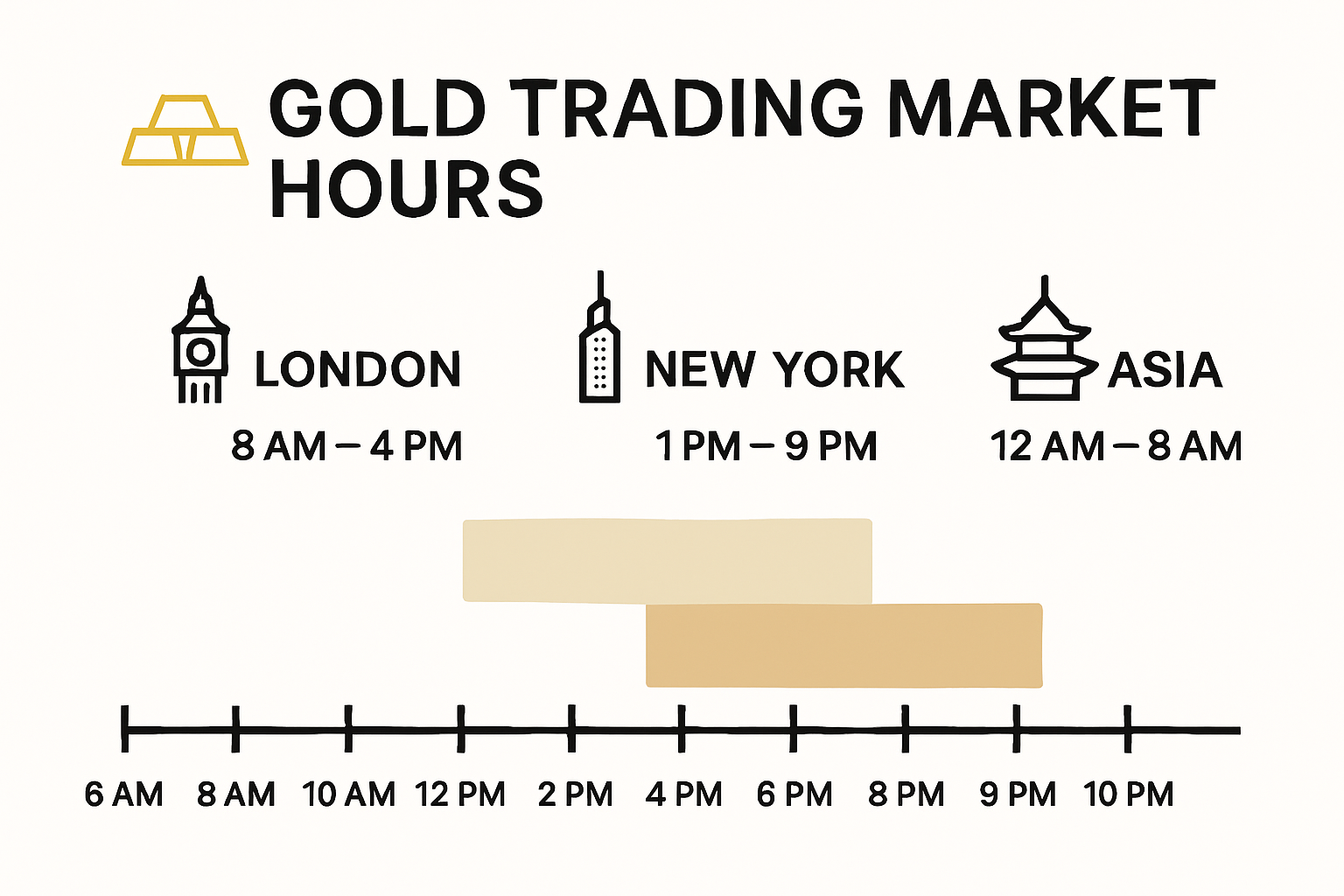 GOLD TRADING MARKET HOURS

LONDON
8 AM – 4 PM

NEW YORK
1 PM – 9 PM

ASIA
12 AM – 8 AM

6 AM 8 AM 10 AM 12 PM 2 PM 4 PM 6 PM 8 PM 9 PM 10 PM